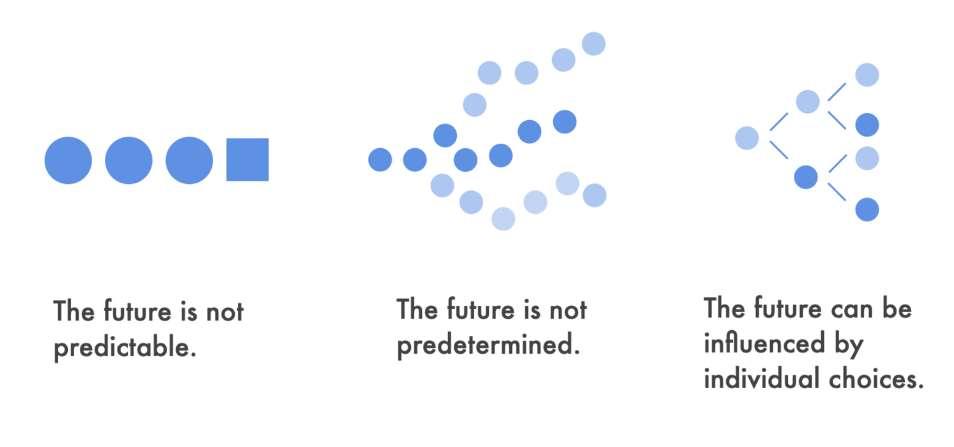 The future is not predictable.

The future is not predetermined.

The future can be influenced by individual choices.